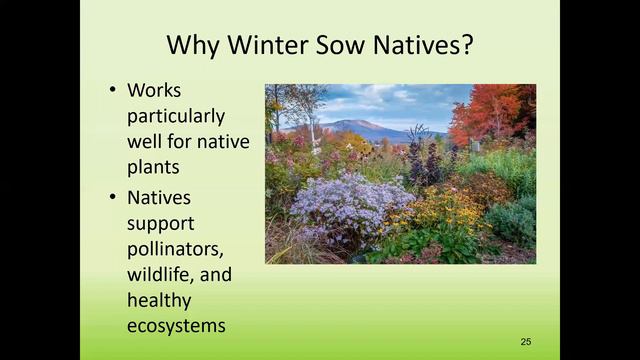 Why Winter Sow Natives?

• Works particularly well for native plants
• Natives support pollinators, wildlife, and healthy ecosystems

25